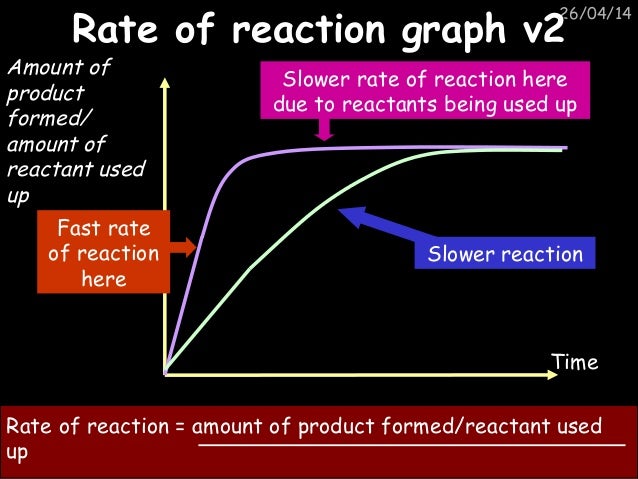 26/04/14

Rate of reaction graph v2

Amount of product formed/ amount of reactant used up

Slower rate of reaction here due to reactants being used up

Fast rate of reaction here

Slower reaction

Time

Rate of reaction = amount of product formed/reactant used up